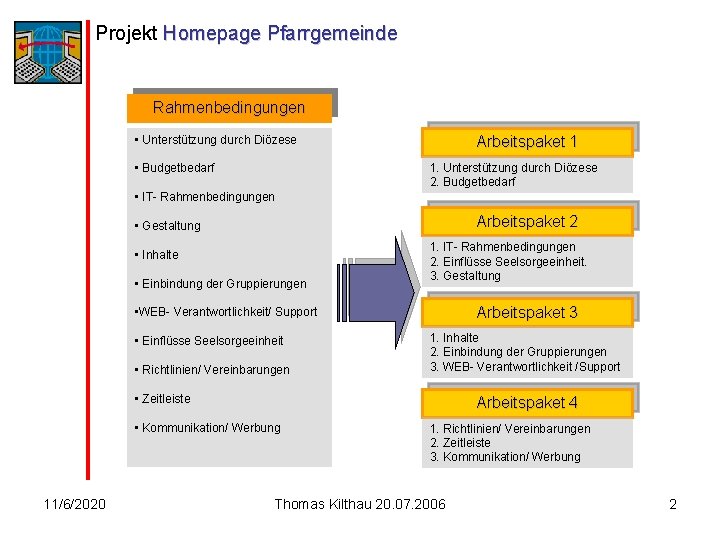 Projekt Homepage Pfarrgemeinde

Rahmenbedingungen

▪ Unterstützung durch Diözese
▪ Budgetbedarf
▪ IT- Rahmenbedingungen
▪ Gestaltung
▪ Inhalte
▪ Einbindung der Gruppierungen
▪WEB- Verantwortlichkeit/ Support
▪ Einflüsse Seelsorgeeinheit
▪ Richtlinien/ Vereinbarungen
▪ Zeitleiste
▪ Kommunikation/ Werbung

Arbeitspaket 1

1. Unterstützung durch Diözese
2. Budgetbedarf

Arbeitspaket 2

1. IT- Rahmenbedingungen
2. Einflüsse Seelsorgeeinheit.
3. Gestaltung

Arbeitspaket 3

1. Inhalte
2. Einbindung der Gruppierungen
3. WEB- Verantwortlichkeit /Support

Arbeitspaket 4

1. Richtlinien/ Vereinbarungen
2. Zeitleiste
3. Kommunikation/ Werbung

11/6/2020 Thomas Kilthau 20.07.2006 2